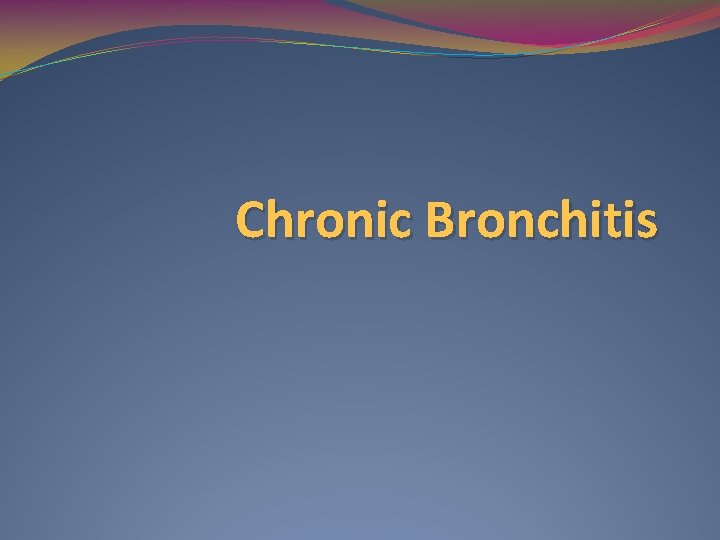 Chronic Bronchitis